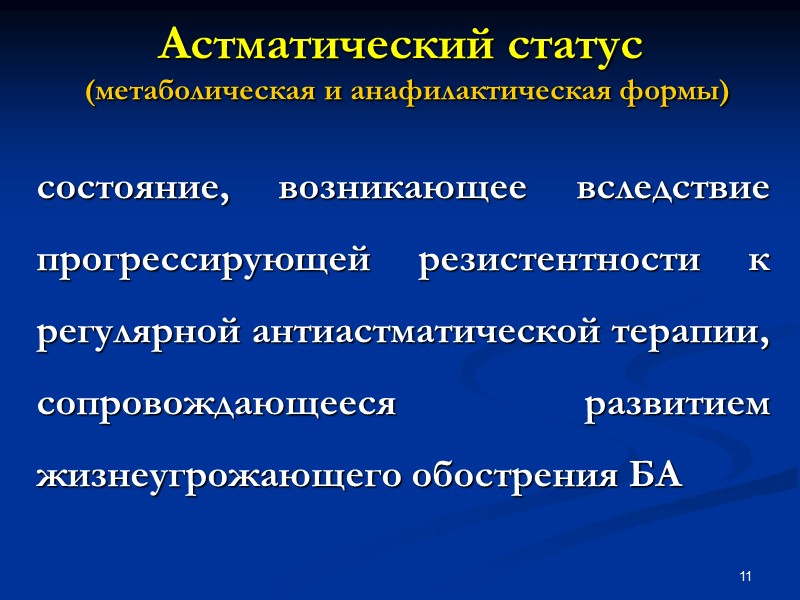 Астматический статус
(метаболическая и анафилактическая формы)

состояние, возникающее вследствие прогрессирующей резистентности к регулярной антиастматической терапии, сопровождающееся развитием жизнеугрожающего обострения БА

11